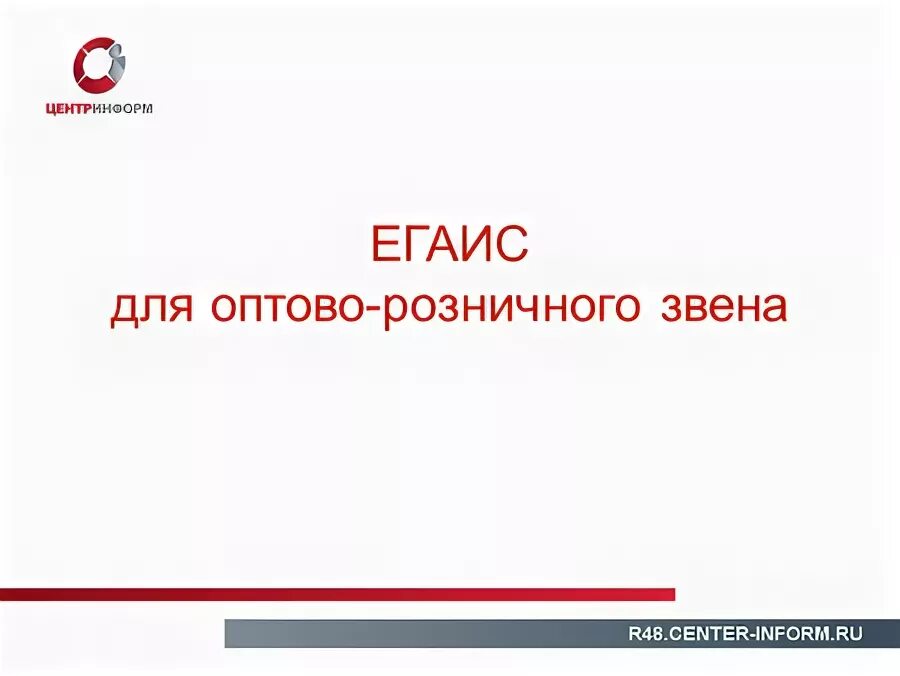 ЦЕНТРИНФОРМ

ЕГАИС
для оптово-розничного звена

R48.CENTER-INFORM.RU